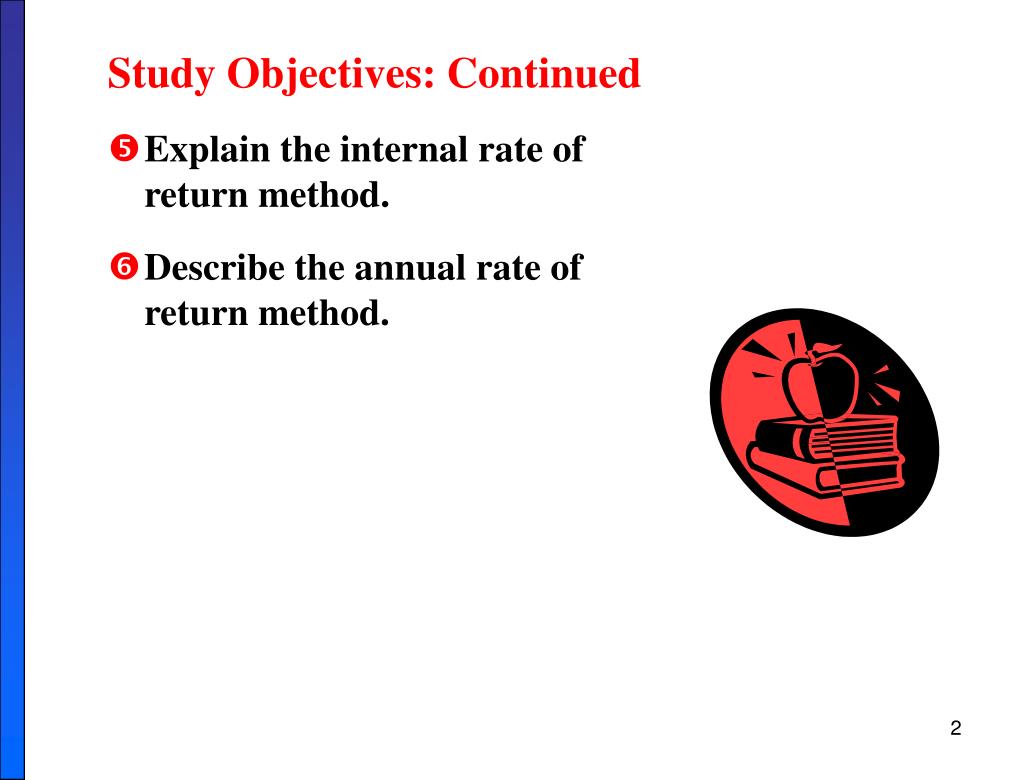 Study Objectives: Continued

❺ Explain the internal rate of return method.

❻ Describe the annual rate of return method.

2